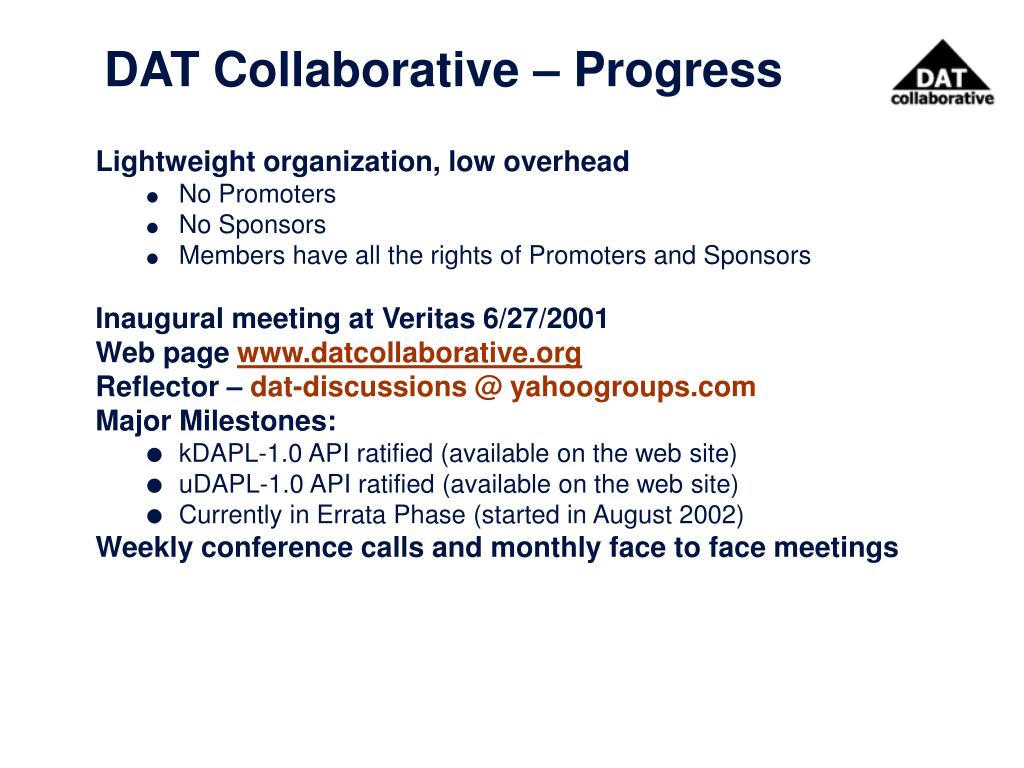 DAT Collaborative – Progress

DAT collaborative

Lightweight organization, low overhead
- No Promoters
- No Sponsors
- Members have all the rights of Promoters and Sponsors

Inaugural meeting at Veritas 6/27/2001
Web page www.datcollaborative.org
Reflector – dat-discussions @ yahoogroups.com
Major Milestones:
- kDAPL-1.0 API ratified (available on the web site)
- uDAPL-1.0 API ratified (available on the web site)
- Currently in Errata Phase (started in August 2002)
Weekly conference calls and monthly face to face meetings